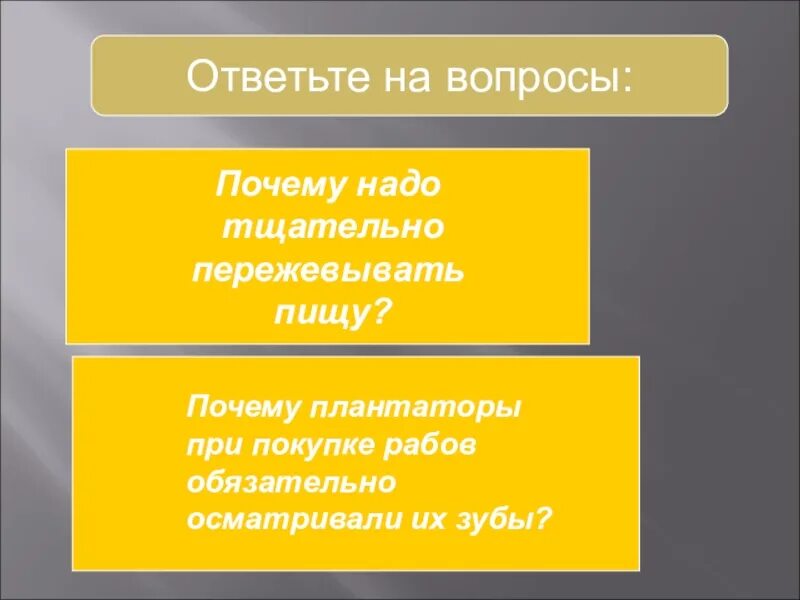 Ответьте на вопросы:

Почему надо тщательно пережевывать пищу?

Почему плантаторы при покупке рабов обязательно осматривали их зубы?